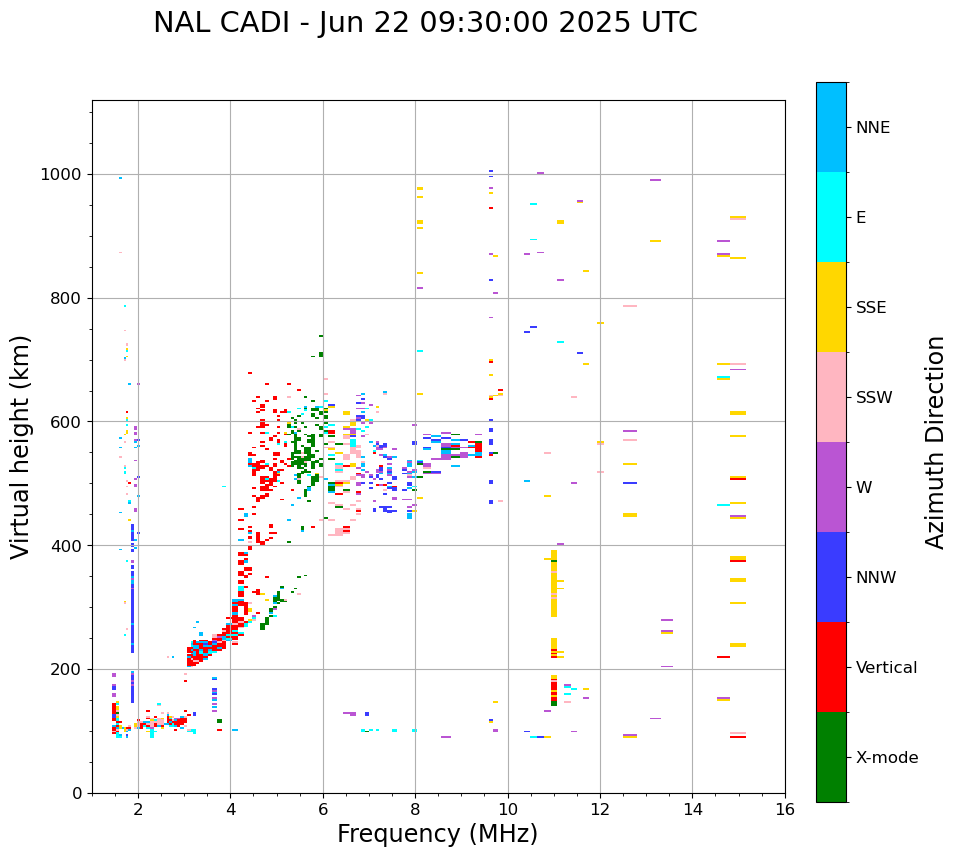 NAL CADI - Jun 22 09:30:00 2025 UTC

Virtual height (km)

1000
800
600
400
200
0

2
4
6
8
10
12
14
16

Frequency (MHz)

NNE
E
SSE
SSW
W
NNW
Vertical
X-mode

Azimuth Direction